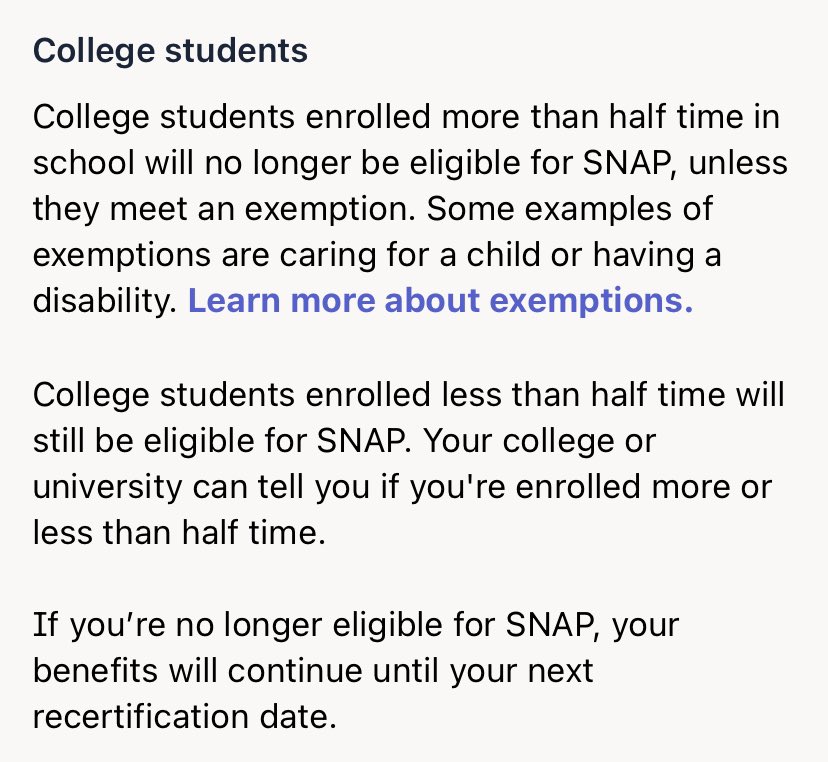 College students

College students enrolled more than half time in school will no longer be eligible for SNAP, unless they meet an exemption. Some examples of exemptions are caring for a child or having a disability. Learn more about exemptions.

College students enrolled less than half time will still be eligible for SNAP. Your college or university can tell you if you're enrolled more or less than half time.

If you’re no longer eligible for SNAP, your benefits will continue until your next recertification date.